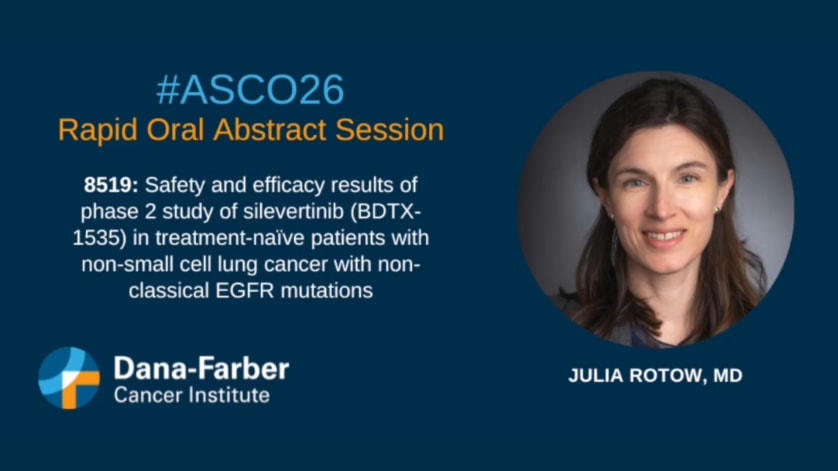 #ASCO26
Rapid Oral Abstract Session

8519: Safety and efficacy results of phase 2 study of silevertinib (BDTX-1535) in treatment-naïve patients with non-small cell lung cancer with non-classical EGFR mutations

Dana-Farber
Cancer Institute

JULIA ROTOW, MD